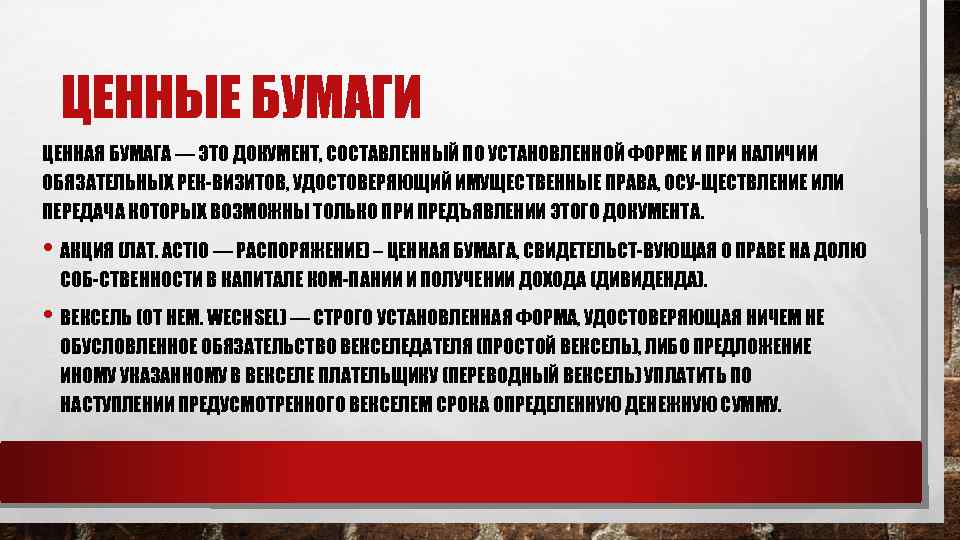 ЦЕННЫЕ БУМАГИ

ЦЕННАЯ БУМАГА — ЭТО ДОКУМЕНТ, СОСТАВЛЕННЫЙ ПО УСТАНОВЛЕННОЙ ФОРМЕ И ПРИ НАЛИЧИИ ОБЯЗАТЕЛЬНЫХ РЕК-ВИЗИТОВ, УДОСТОВЕРЯЮЩИЙ ИМУЩЕСТВЕННЫЕ ПРАВА, ОСУ-ЩЕСТВЛЕНИЕ ИЛИ ПЕРЕДАЧА КОТОРЫХ ВОЗМОЖНЫ ТОЛЬКО ПРИ ПРЕДЪЯВЛЕНИИ ЭТОГО ДОКУМЕНТА.

• АКЦИЯ (ЛАТ. ACTIO — РАСПОРЯЖЕНИЕ) – ЦЕННАЯ БУМАГА, СВИДЕТЕЛЬСТ-ВУЮЩАЯ О ПРАВЕ НА ДОЛЮ СОБ-СТВЕННОСТИ В КАПИТАЛЕ КОМ-ПАНИИ И ПОЛУЧЕНИИ ДОХОДА (ДИВИДЕНДА).

• ВЕКСЕЛЬ (ОТ НЕМ. WECHSEL) — СТРОГО УСТАНОВЛЕННАЯ ФОРМА, УДОСТОВЕРЯЮЩАЯ НИЧЕМ НЕ ОБУСЛОВЛЕННОЕ ОБЯЗАТЕЛЬСТВО ВЕКСЕЛЕДАТЕЛЯ (ПРОСТОЙ ВЕКСЕЛЬ), ЛИБО ПРЕДЛОЖЕНИЕ ИНОМУ УКАЗАННОМУ В ВЕКСЕЛЕ ПЛАТЕЛЬЩИКУ (ПЕРЕВОДНЫЙ ВЕКСЕЛЬ) УПЛАТИТЬ ПО НАСТУПЛЕНИИ ПРЕДУСМОТРЕННОГО ВЕКСЕЛЕМ СРОКА ОПРЕДЕЛЕННУЮ ДЕНЕЖНУЮ СУММУ.